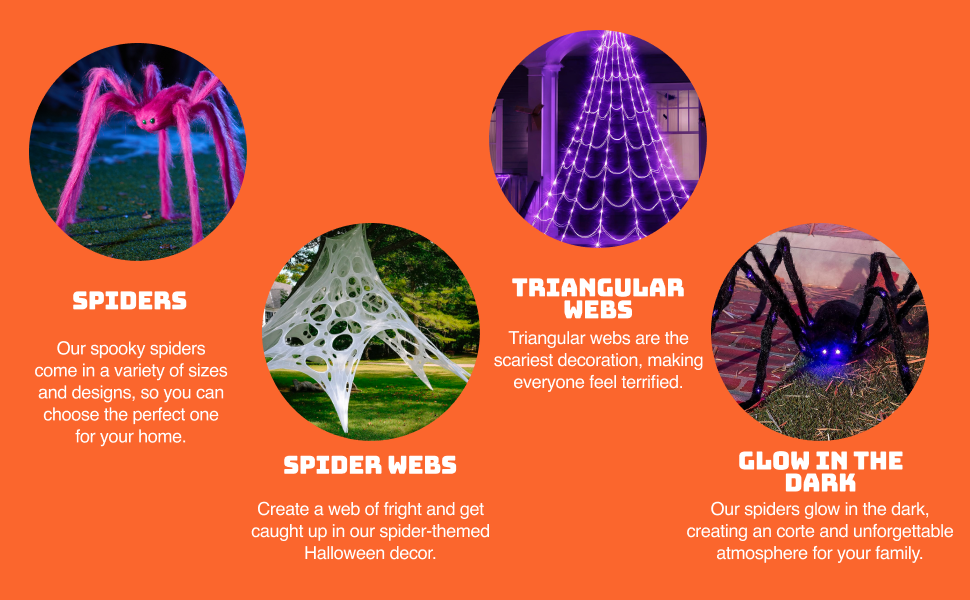 SPIDERS

Our spooky spiders come in a variety of sizes and designs, so you can choose the perfect one for your home.

SPIDER WEBS

Create a web of fright and get caught up in our spider-themed Halloween decor.

TRIANGULAR WEBS

Triangular webs are the scariest decoration, making everyone feel terrified.

GLOW IN THE DARK

Our spiders glow in the dark, creating an corte and unforgettable atmosphere for your family.